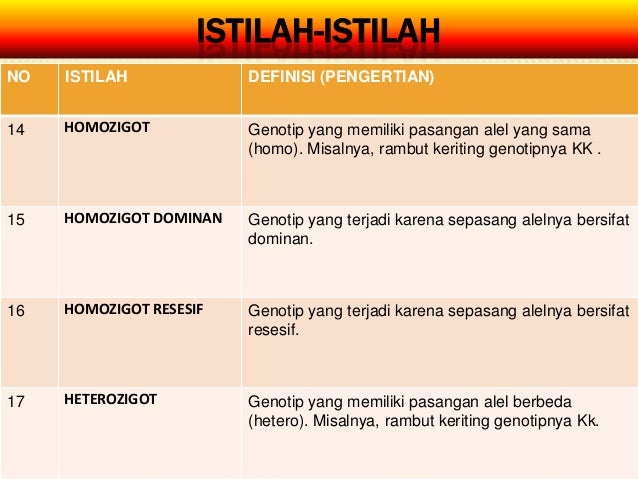 ISTILAH-ISTILAH

| NO | ISTILAH | DEFINISI (PENGERTIAN) |
|---|---|---|
| 14 | HOMOZIGOT | Genotip yang memiliki pasangan alel yang sama (homo). Misalnya, rambut keriting genotipnya KK . |
| 15 | HOMOZIGOT DOMINAN | Genotip yang terjadi karena sepasang alelnya bersifat dominan. |
| 16 | HOMOZIGOT RESESIF | Genotip yang terjadi karena sepasang alelnya bersifat resesif. |
| 17 | HETEROZIGOT | Genotip yang memiliki pasangan alel berbeda (hetero). Misalnya, rambut keriting genotipnya Kk. |